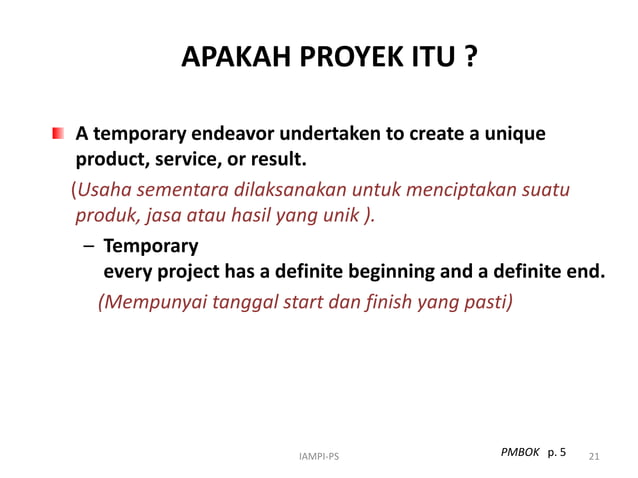 APAKAH PROYEK ITU ?

A temporary endeavor undertaken to create a unique product, service, or result.

(Usaha sementara dilaksanakan untuk menciptakan suatu produk, jasa atau hasil yang unik ).

– Temporary
every project has a definite beginning and a definite end.

(Mempunyai tanggal start dan finish yang pasti)

IAMPI-PS

PMBOK p. 5

21